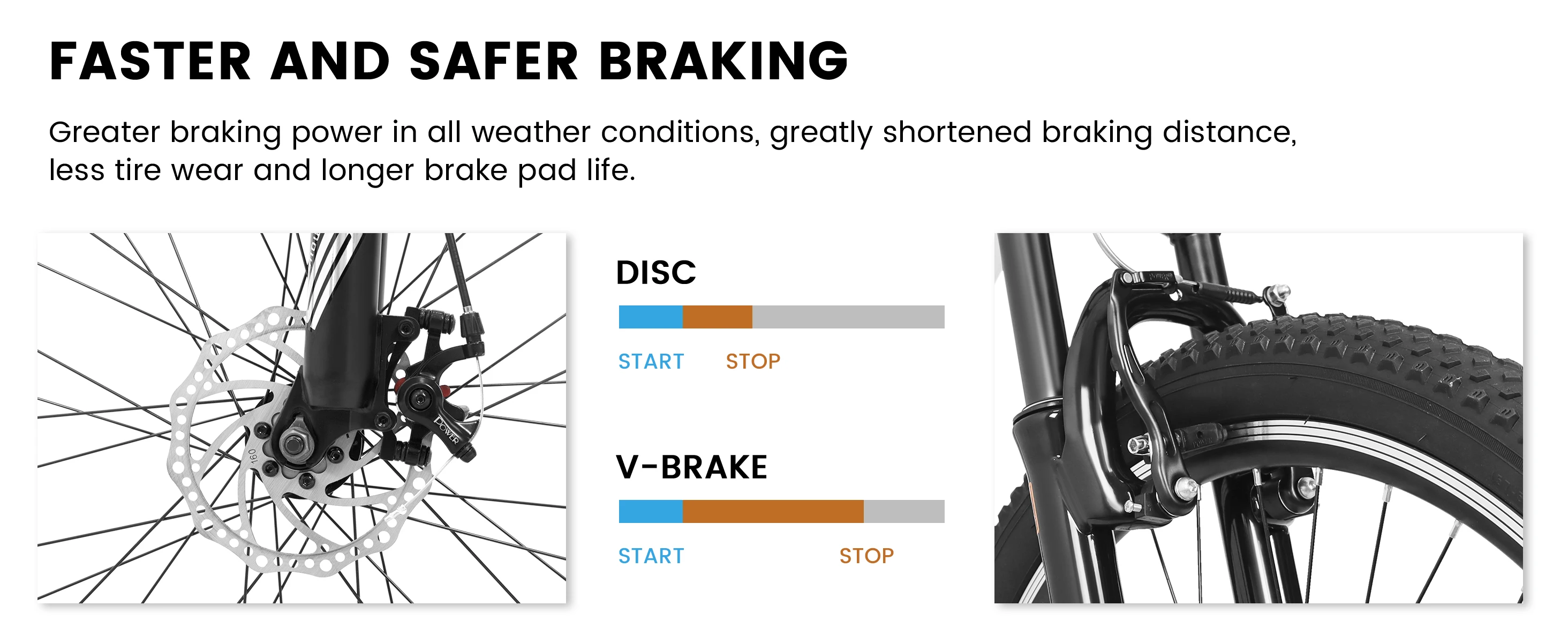 FASTER AND SAFER BRAKING

Greater braking power in all weather conditions, greatly shortened braking distance, less tire wear and longer brake pad life.

160

POWER

DISC

START STOP

V-BRAKE

START STOP